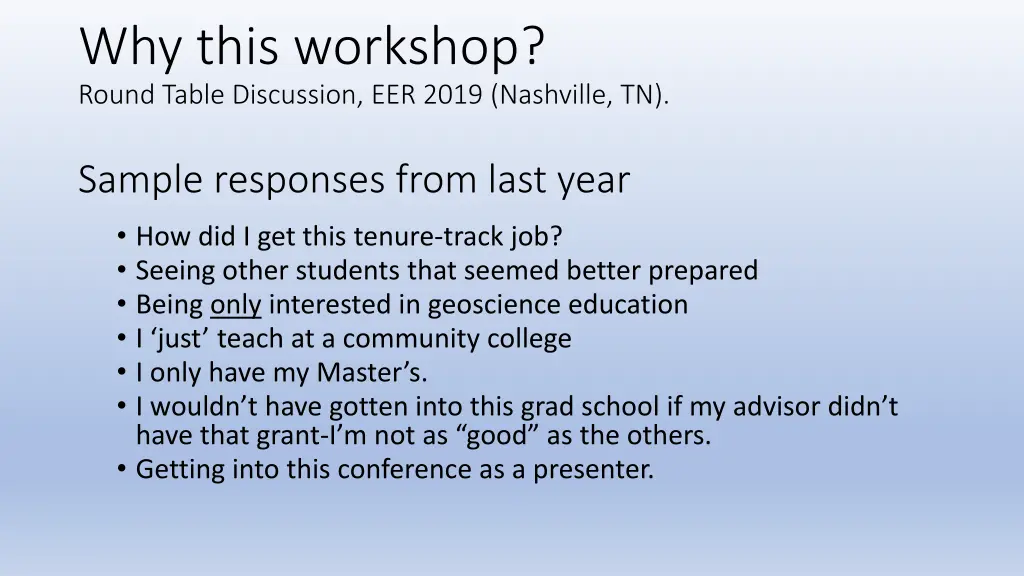 Why this workshop?
Round Table Discussion, EER 2019 (Nashville, TN).

Sample responses from last year

• How did I get this tenure-track job?
• Seeing other students that seemed better prepared
• Being only interested in geoscience education
• I ‘just’ teach at a community college
• I only have my Master’s.
• I wouldn’t have gotten into this grad school if my advisor didn’t have that grant-I’m not as “good” as the others.
• Getting into this conference as a presenter.